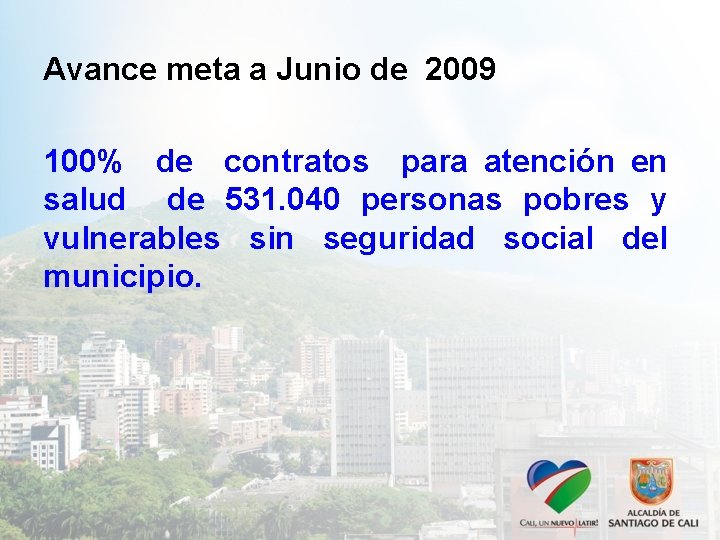 Avance meta a Junio de 2009

100% de contratos para atención en salud de 531.040 personas pobres y vulnerables sin seguridad social del municipio.

CALI, UN NUEVO LATIR!

ALCALDÍA DE SANTIAGO DE CALI